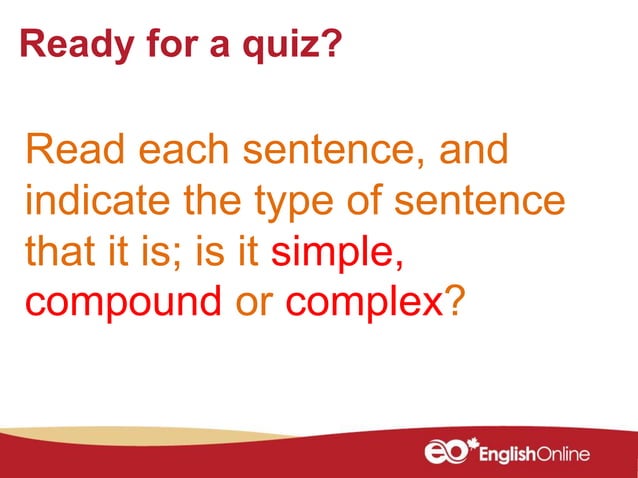 Ready for a quiz?

Read each sentence, and indicate the type of sentence that it is; is it simple, compound or complex?

eo EnglishOnline